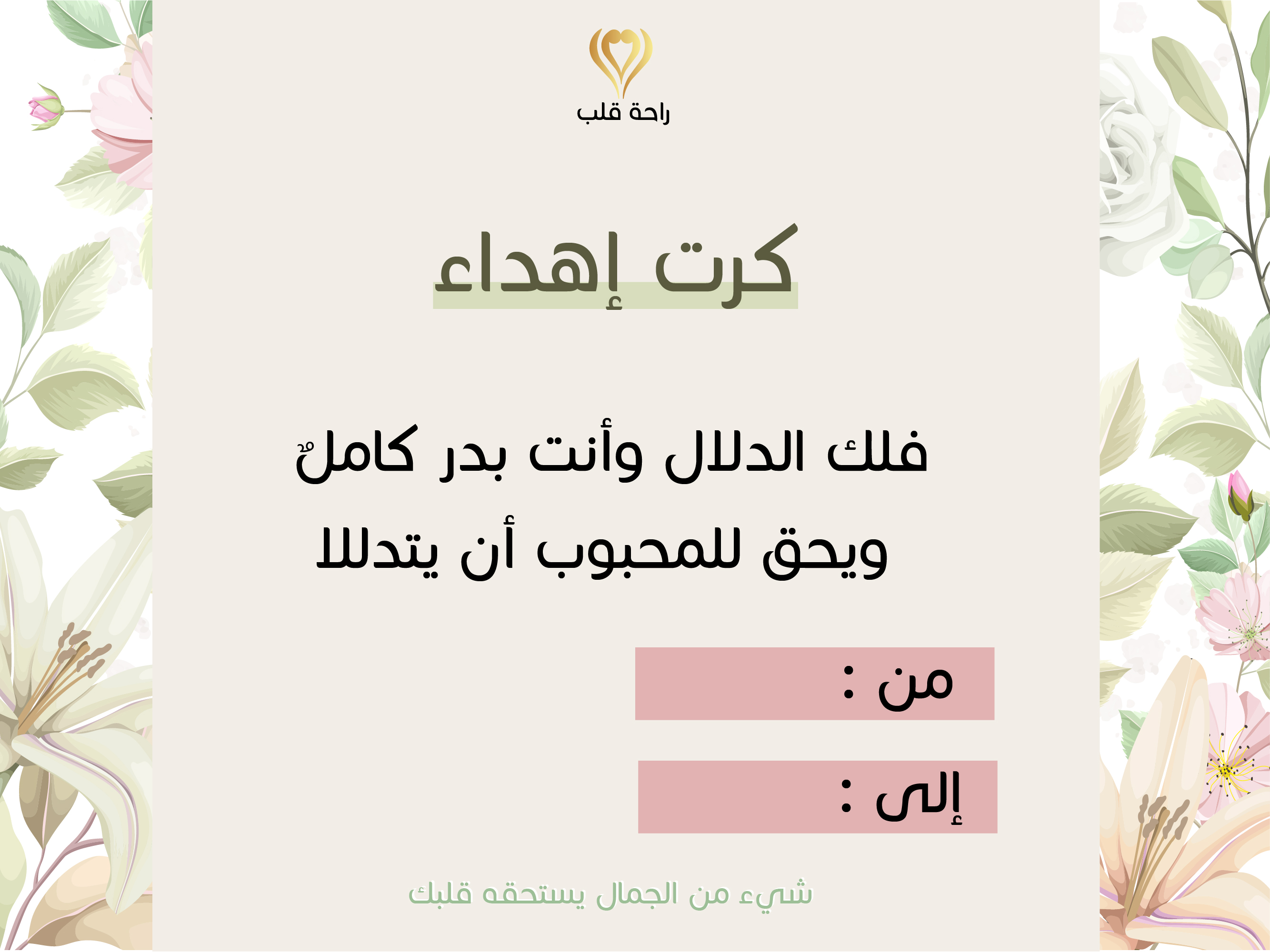 راحة قلب

كرت إهداء

فلك الدلال وأنت بدر كاملٌ
ويحق للمحبوب أن يتدللا

من :

إلى :

شيء من الجمال يستحقه قلبك